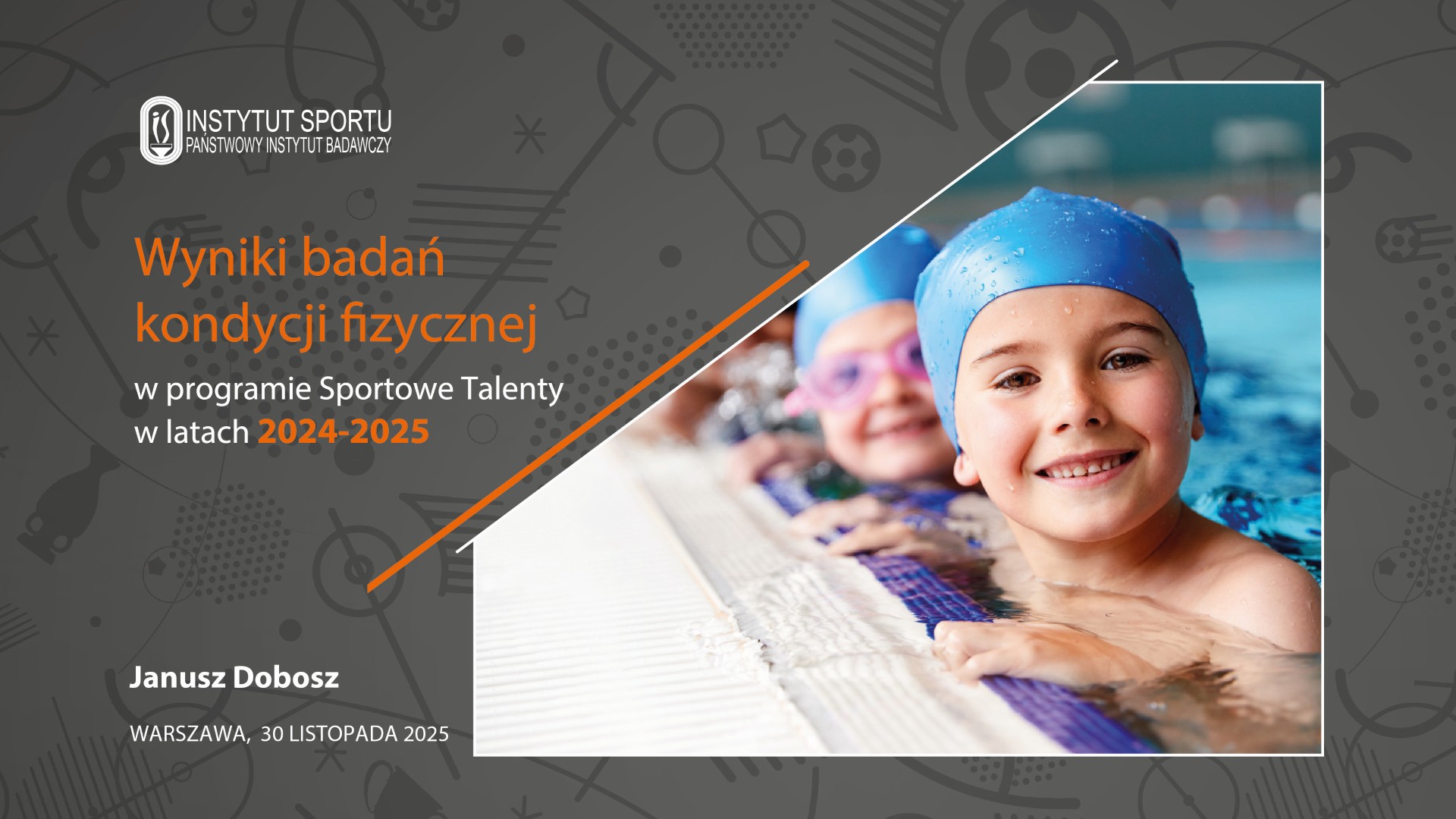 INSTYTUT SPORTU
PAŃSTWOWY INSTYTUT BADAWCZY

Wyniki badań kondycji fizycznej

w programie Sportowe Talenty
w latach 2024-2025

Janusz Dobosz

WARSZAWA, 30 LISTOPADA 2025